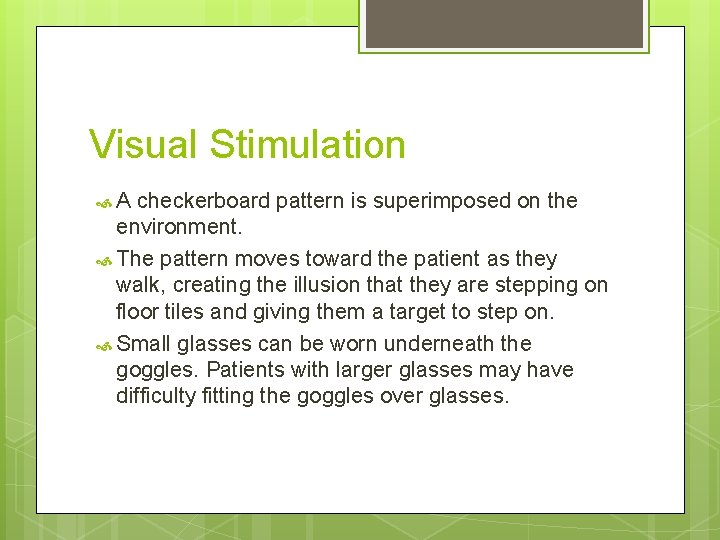 Visual Stimulation

A checkerboard pattern is superimposed on the environment.

The pattern moves toward the patient as they walk, creating the illusion that they are stepping on floor tiles and giving them a target to step on.

Small glasses can be worn underneath the goggles. Patients with larger glasses may have difficulty fitting the goggles over glasses.